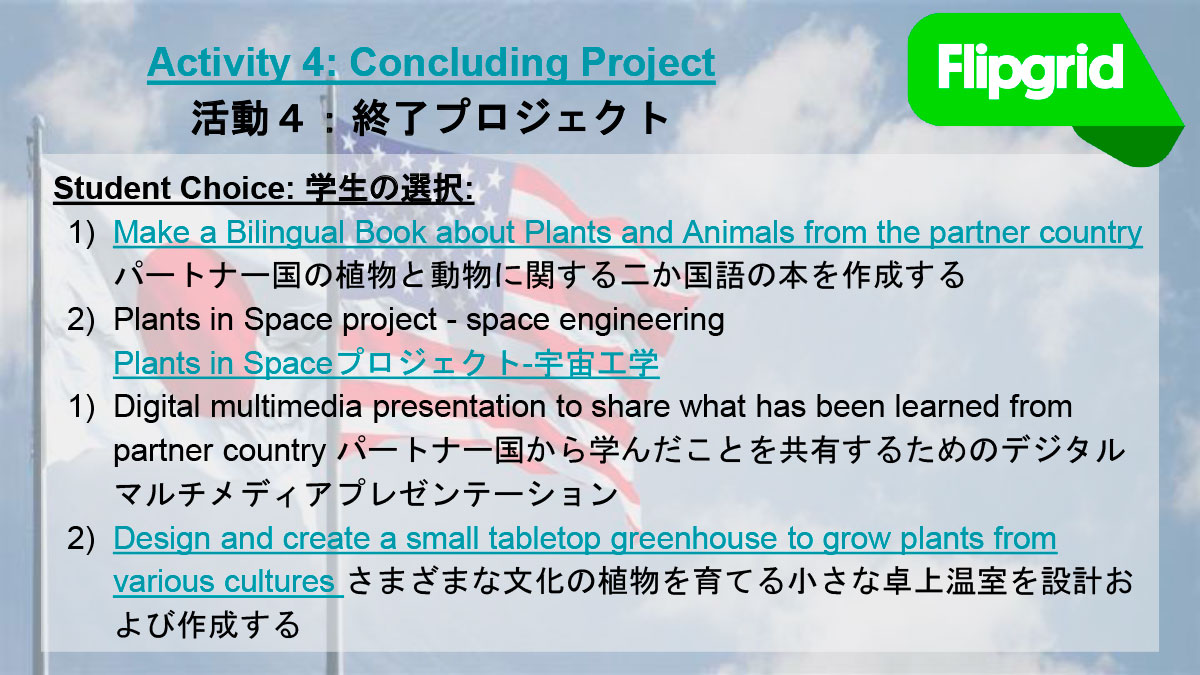 Activity 4: Concluding Project
活動４：終了プロジェクト

Flipgrid

Student Choice: 学生の選択:

1) Make a Bilingual Book about Plants and Animals from the partner country パートナー国の植物と動物に関する二か国語の本を作成する

2) Plants in Space project - space engineering Plants in Spaceプロジェクト-宇宙工学

1) Digital multimedia presentation to share what has been learned from partner country パートナー国から学んだことを共有するためのデジタルマルチメディアプレゼンテーション

2) Design and create a small tabletop greenhouse to grow plants from various cultures さまざまな文化の植物を育てる小さな卓上温室を設計および作成する